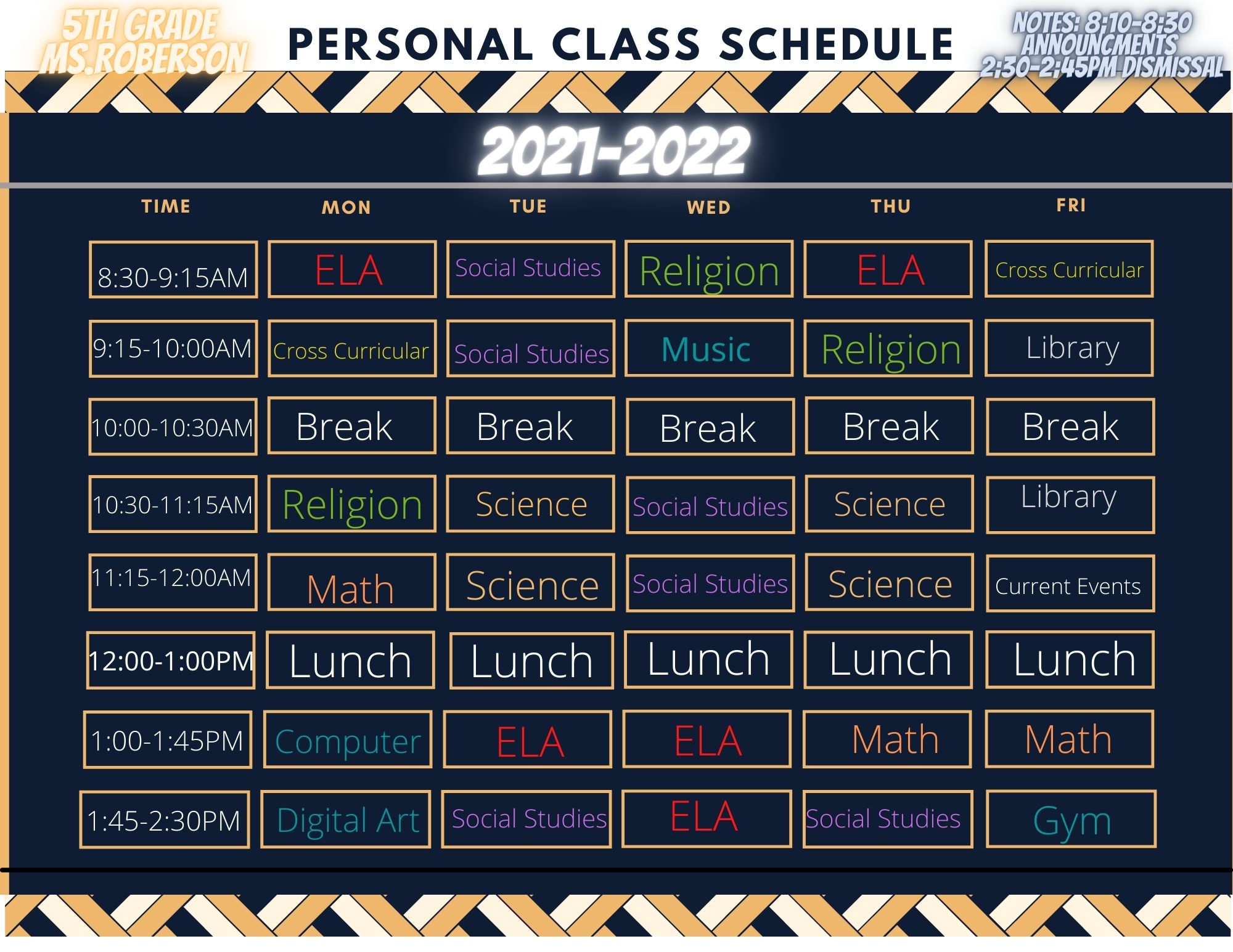 5TH GRADE
MS.ROBERSON

PERSONAL CLASS SCHEDULE

NOTES: 8:10-8:30 ANNOUNCMENTS
2:30-2:45PM DISMISSAL

2021-2022

| TIME | MON | TUE | WED | THU | FRI |
|---|---|---|---|---|---|
| 8:30-9:15AM | ELA | Social Studies | Religion | ELA | Cross Curricular |
| 9:15-10:00AM | Cross Curricular | Social Studies | Music | Religion | Library |
| 10:00-10:30AM | Break | Break | Break | Break | Break |
| 10:30-11:15AM | Religion | Science | Social Studies | Science | Library |
| 11:15-12:00AM | Math | Science | Social Studies | Science | Current Events |
| 12:00-1:00PM | Lunch | Lunch | Lunch | Lunch | Lunch |
| 1:00-1:45PM | Computer | ELA | ELA | Math | Math |
| 1:45-2:30PM | Digital Art | Social Studies | ELA | Social Studies | Gym |